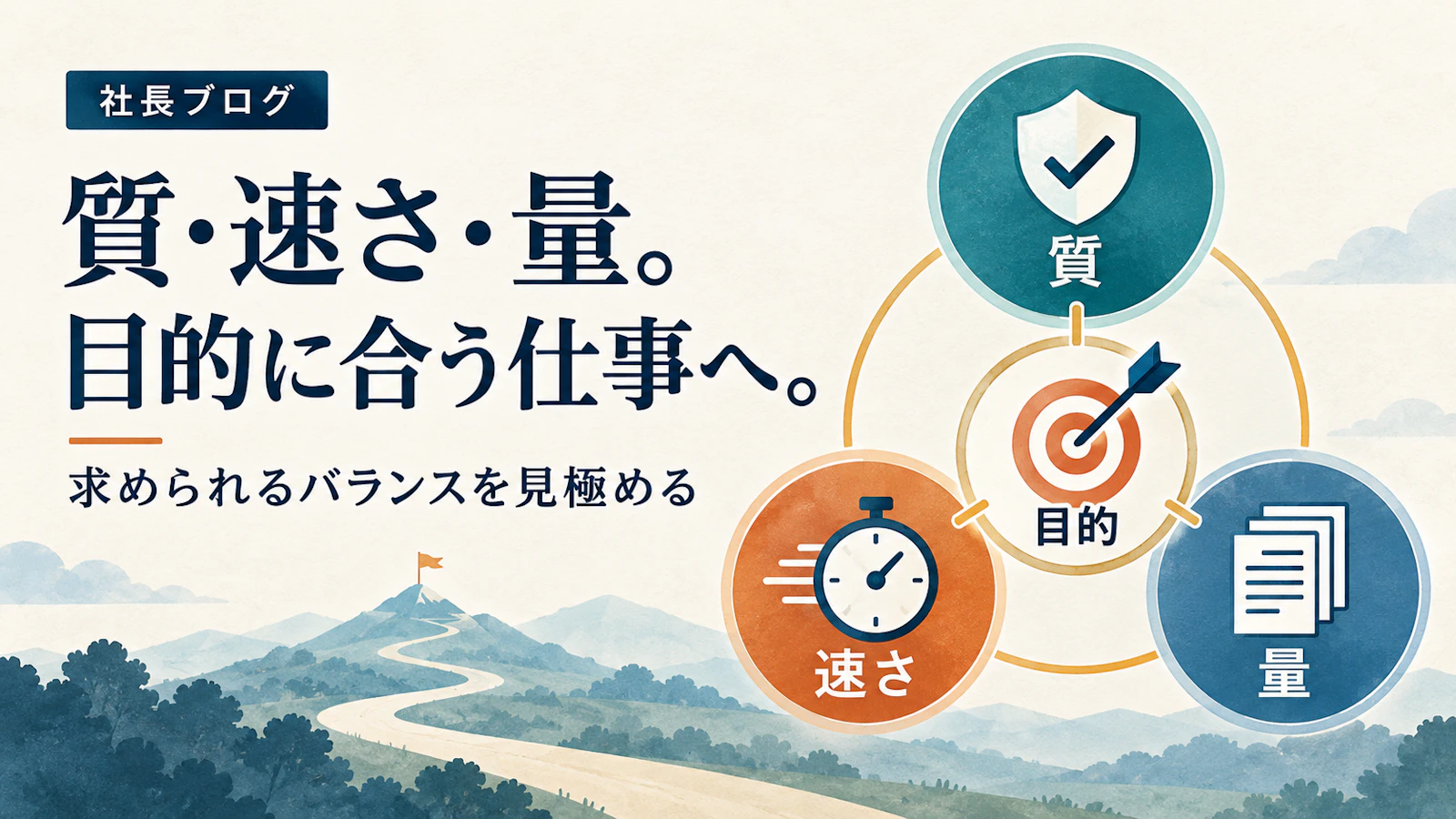 社長ブログ

質・速さ・量。
目的に合う仕事へ。

求められるバランスを見極める

質

目的

速さ

量